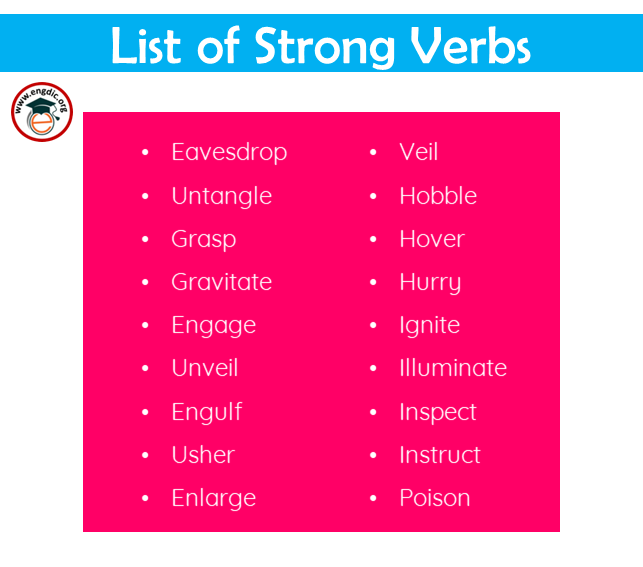 List of Strong Verbs

www.engdic.org

- Eavesdrop
- Untangle
- Grasp
- Gravitate
- Engage
- Unveil
- Engulf
- Usher
- Enlarge

- Veil
- Hobble
- Hover
- Hurry
- Ignite
- Illuminate
- Inspect
- Instruct
- Poison